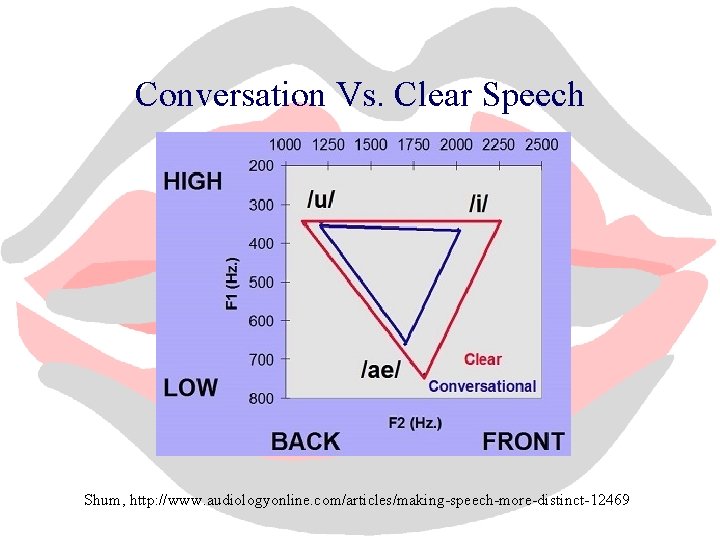 Conversation Vs. Clear Speech

1000 1250 1500 1750 2000 2250 2500

HIGH

200
300
400
500
600
700
800

F1 (Hz.)

/u/

/i/

/ae/

Clear

Conversational

LOW

F2 (Hz.)

BACK

FRONT

Shum, http://www.audiologyonline.com/articles/making-speech-more-distinct-12469